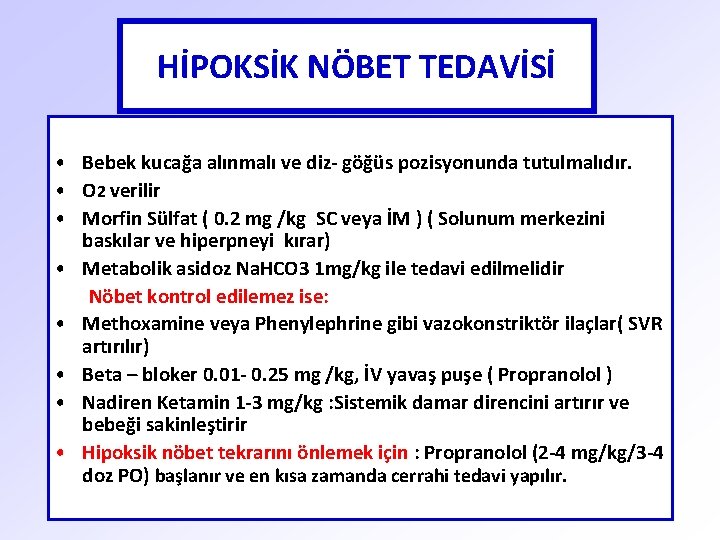 HİPOKSİK NÖBET TEDAVİSİ

• Bebek kucağa alınmalı ve diz- göğüs pozisyonunda tutulmalıdır.
• O2 verilir
• Morfin Sülfat ( 0.2 mg /kg SC veya İM ) ( Solunum merkezini baskılar ve hiperpneyi kırar)
• Metabolik asidoz NaHCO3 1mg/kg ile tedavi edilmelidir

Nöbet kontrol edilemez ise:

• Methoxamine veya Phenylephrine gibi vazokonstriktör ilaçlar( SVR artırılır)
• Beta – bloker 0.01- 0.25 mg /kg, İV yavaş puşe ( Propranolol )
• Nadiren Ketamin 1-3 mg/kg :Sistemik damar direncini artırır ve bebeği sakinleştirir
• Hipoksik nöbet tekrarını önlemek için : Propranolol (2-4 mg/kg/3-4 doz PO) başlanır ve en kısa zamanda cerrahi tedavi yapılır.